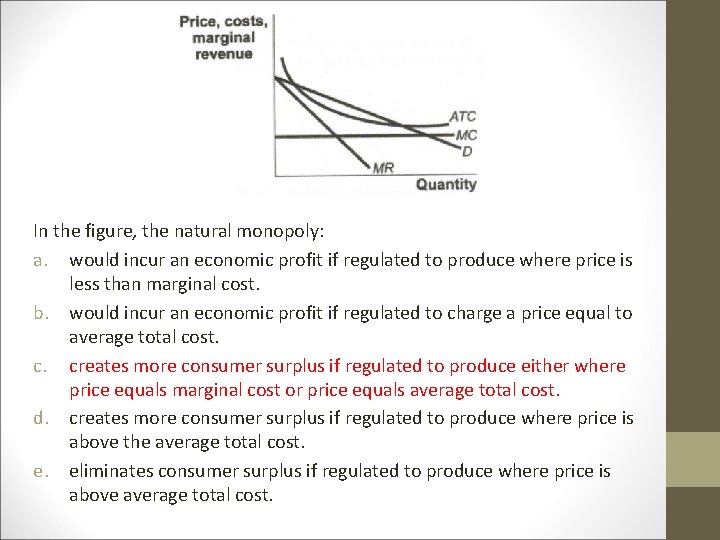 Price, costs, marginal revenue

ATC
MC
D
MR

Quantity

In the figure, the natural monopoly:

a. would incur an economic profit if regulated to produce where price is less than marginal cost.

b. would incur an economic profit if regulated to charge a price equal to average total cost.

c. creates more consumer surplus if regulated to produce either where price equals marginal cost or price equals average total cost.

d. creates more consumer surplus if regulated to produce where price is above the average total cost.

e. eliminates consumer surplus if regulated to produce where price is above average total cost.